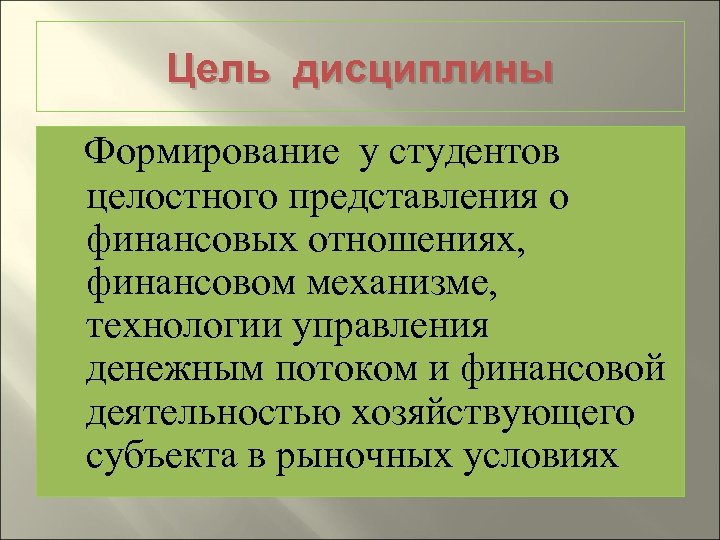 Цель дисциплины

Формирование у студентов целостного представления о финансовых отношениях, финансовом механизме, технологии управления денежным потоком и финансовой деятельностью хозяйствующего субъекта в рыночных условиях